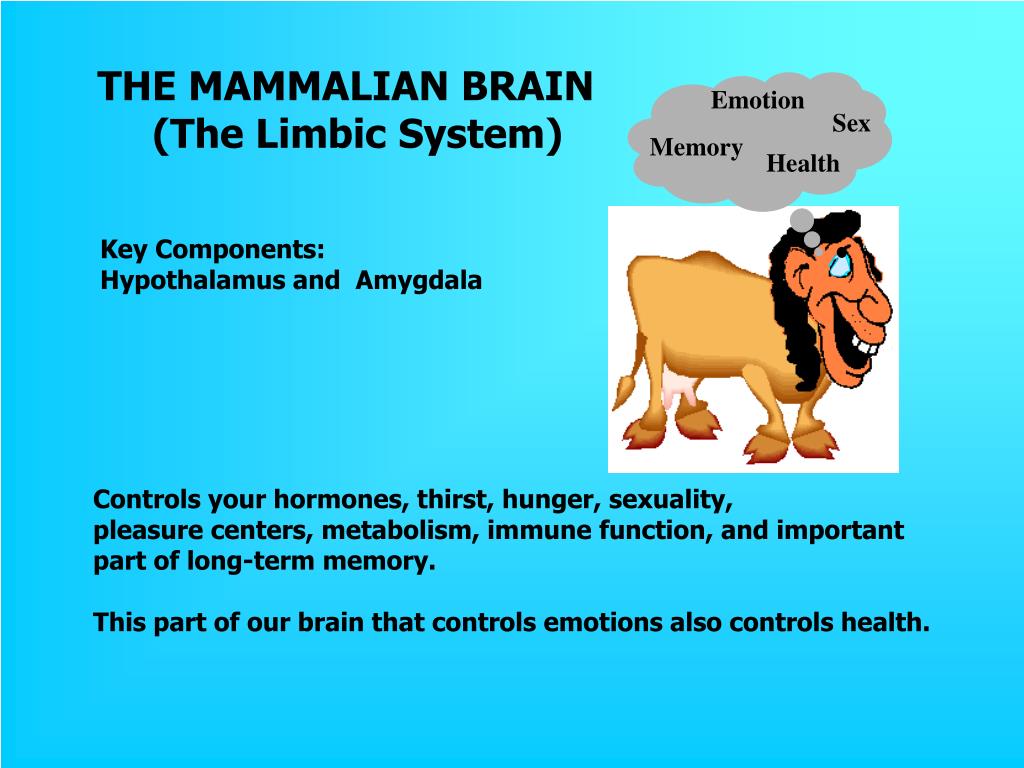 THE MAMMALIAN BRAIN
(The Limbic System)

Emotion
Sex
Memory
Health

Key Components:
Hypothalamus and Amygdala

Controls your hormones, thirst, hunger, sexuality, pleasure centers, metabolism, immune function, and important part of long-term memory.

This part of our brain that controls emotions also controls health.